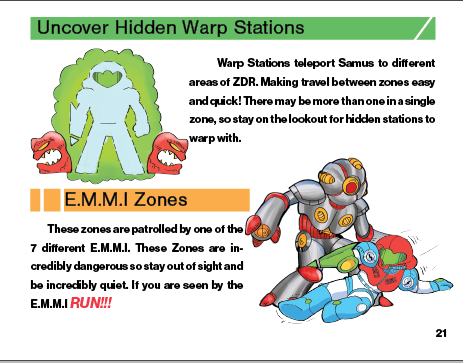 Uncover Hidden Warp Stations

Warp Stations teleport Samus to different areas of ZDR. Making travel between zones easy and quick! There may be more than one in a single zone, so stay on the lookout for hidden stations to warp with.

E.M.M.I Zones

These zones are patrolled by one of the 7 different E.M.M.I. These Zones are incredibly dangerous so stay out of sight and be incredibly quiet. If you are seen by the E.M.M.I RUN!!!

21